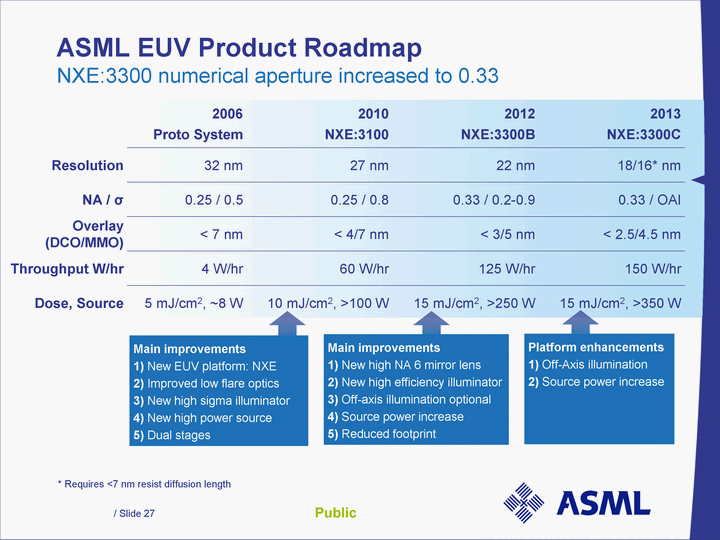 ASML EUV Product Roadmap
NXE:3300 numerical aperture increased to 0.33

| | 2006 Proto System | 2010 NXE:3100 | 2012 NXE:3300B | 2013 NXE:3300C |
|---|---|---|---|---|
| Resolution | 32 nm | 27 nm | 22 nm | 18/16* nm |
| NA / σ | 0.25 / 0.5 | 0.25 / 0.8 | 0.33 / 0.2-0.9 | 0.33 / OAI |
| Overlay (DCO/MMO) | < 7 nm | < 4/7 nm | < 3/5 nm | < 2.5/4.5 nm |
| Throughput W/hr | 4 W/hr | 60 W/hr | 125 W/hr | 150 W/hr |
| Dose, Source | 5 mJ/cm$^2$, ~8 W | 10 mJ/cm$^2$, >100 W | 15 mJ/cm$^2$, >250 W | 15 mJ/cm$^2$, >350 W |

Main improvements
1) New EUV platform: NXE
2) Improved low flare optics
3) New high sigma illuminator
4) New high power source
5) Dual stages

Main improvements
1) New high NA 6 mirror lens
2) New high efficiency illuminator
3) Off-axis illumination optional
4) Source power increase
5) Reduced footprint

Platform enhancements
1) Off-Axis illumination
2) Source power increase

* Requires <7 nm resist diffusion length

/ Slide 27

Public

ASML